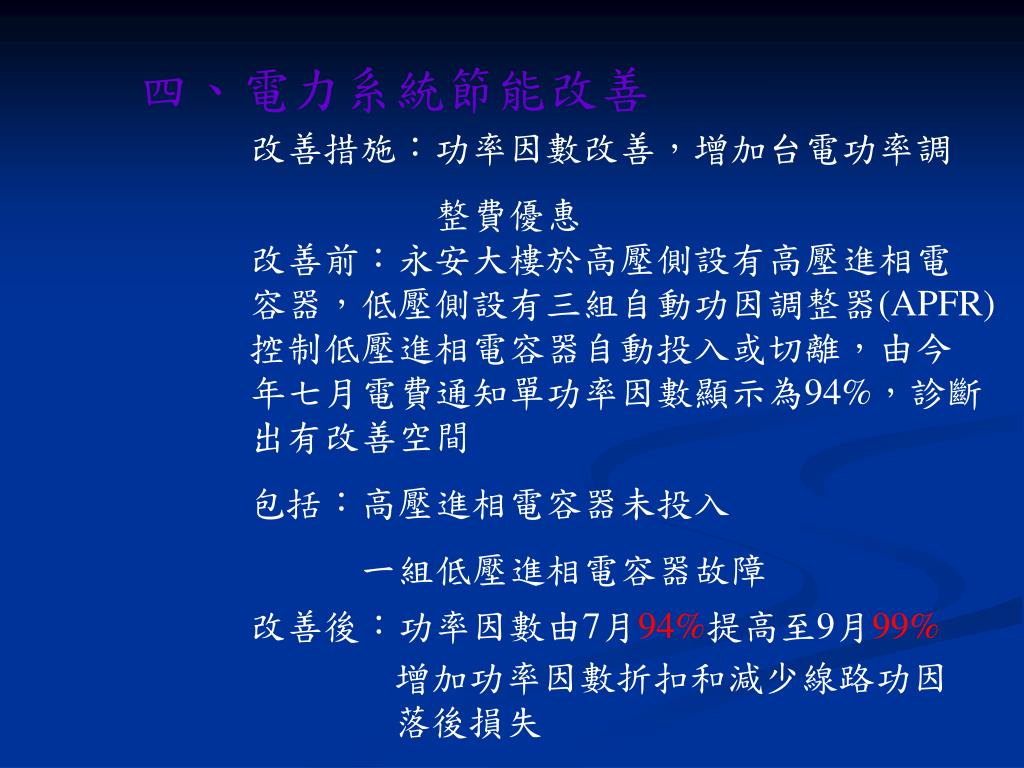 四、電力系統節能改善

改善措施：功率因數改善，增加台電功率調整費優惠

改善前：永安大樓於高壓側設有高壓進相電容器，低壓側設有三組自動功因調整器(APFR)控制低壓進相電容器自動投入或切離，由今年七月電費通知單功率因數顯示為94%，診斷出有改善空間

包括：高壓進相電容器未投入

一組低壓進相電容器故障

改善後：功率因數由7月94%提高至9月99%

增加功率因數折扣和減少線路功因落後損失